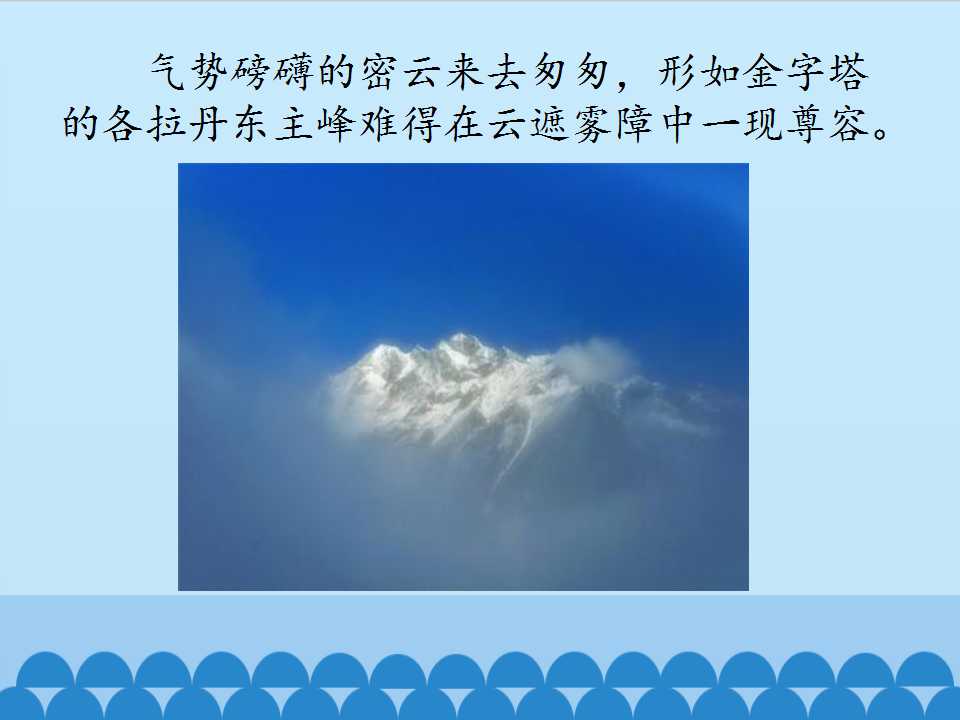 气势磅礴的密云来去匆匆，形如金字塔的各拉丹东主峰难得在云遮雾障中一现尊容。